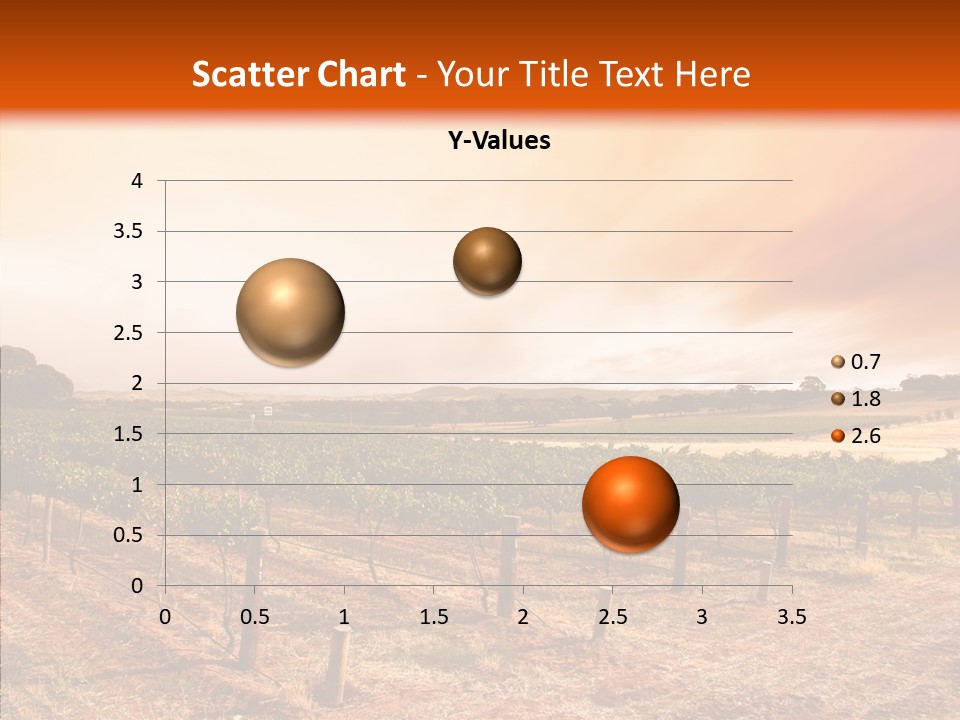 Scatter Chart - Your Title Text Here

Y-Values

4
3.5
3
2.5
2
1.5
1
0.5
0

0 0.5 1 1.5 2 2.5 3 3.5

0.7
1.8
2.6